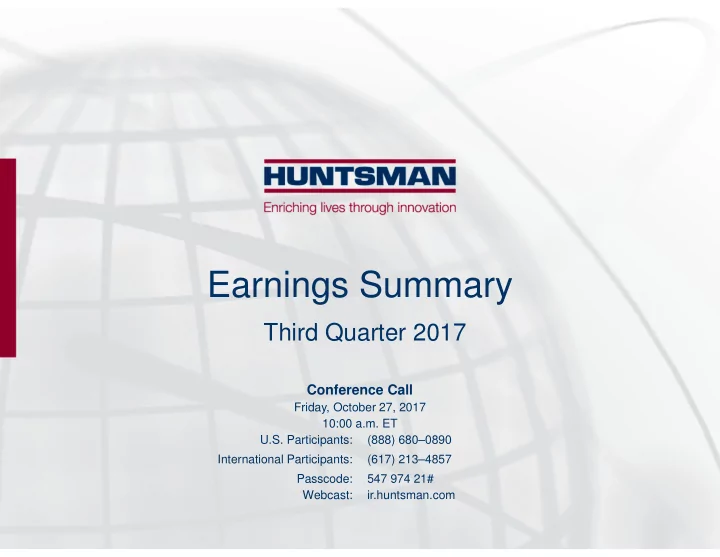 HUNTSMAN
Enriching lives through innovation

Earnings Summary

Third Quarter 2017

Conference Call
Friday, October 27, 2017
10:00 a.m. ET
U.S. Participants: (888) 680–0890
International Participants: (617) 213–4857
Passcode: 547 974 21#
Webcast: ir.huntsman.com